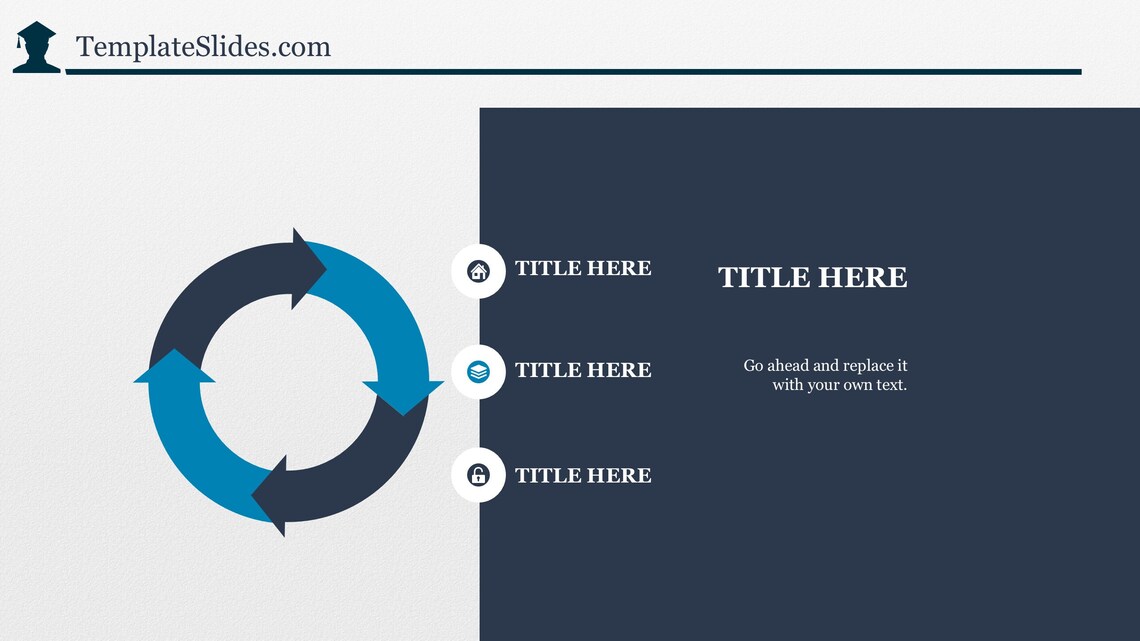 TemplateSlides.com

TITLE HERE

TITLE HERE

TITLE HERE

TITLE HERE

Go ahead and replace it with your own text.